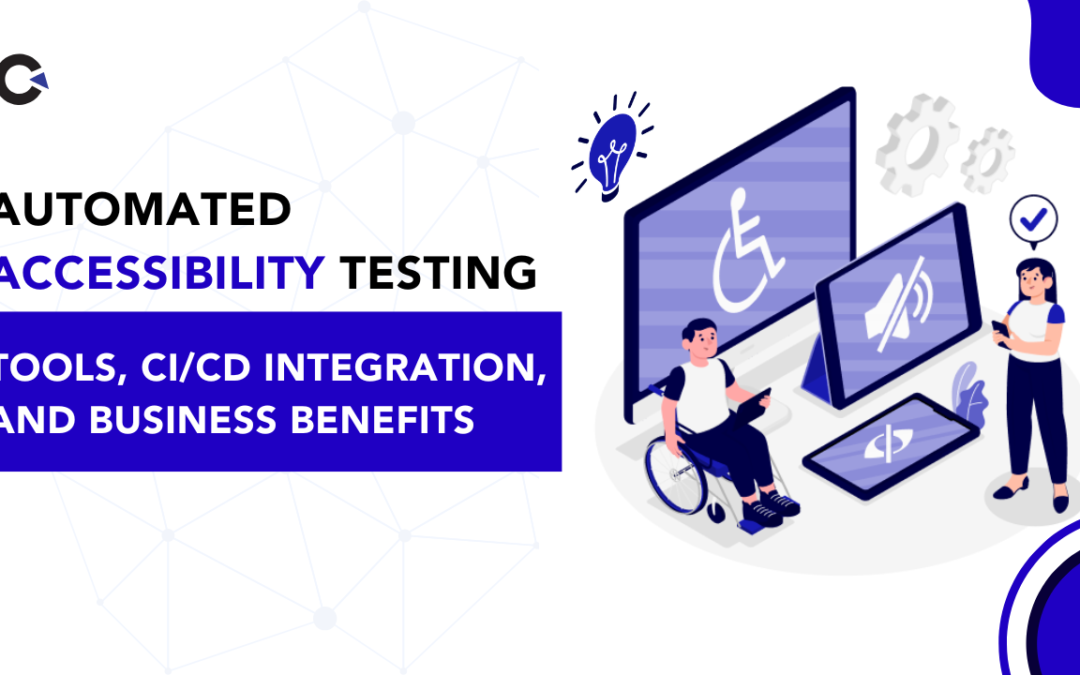 AUTOMATED ACCESSIBILITY TESTING

TOOLS, CI/CD INTEGRATION, AND BUSINESS BENEFITS